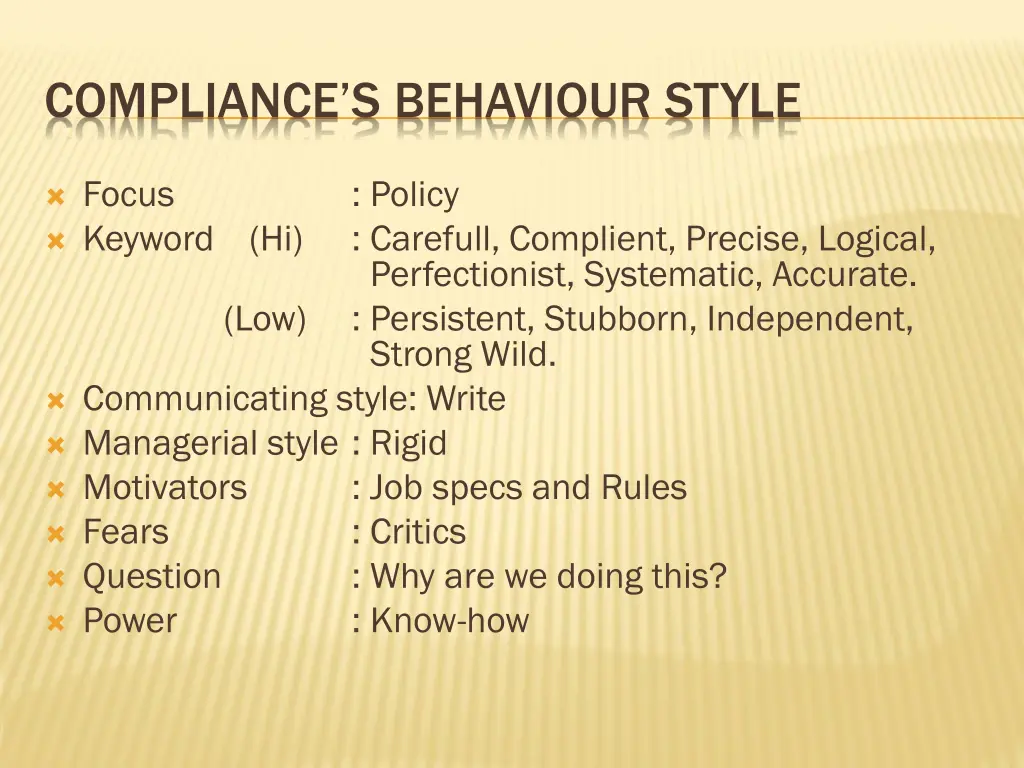 COMPLIANCE'S BEHAVIOUR STYLE

Focus : Policy
Keyword (Hi) : Carefull, Complient, Precise, Logical, Perfectionist, Systematic, Accurate.
(Low) : Persistent, Stubborn, Independent, Strong Wild.
Communicating style: Write
Managerial style : Rigid
Motivators : Job specs and Rules
Fears : Critics
Question : Why are we doing this?
Power : Know-how